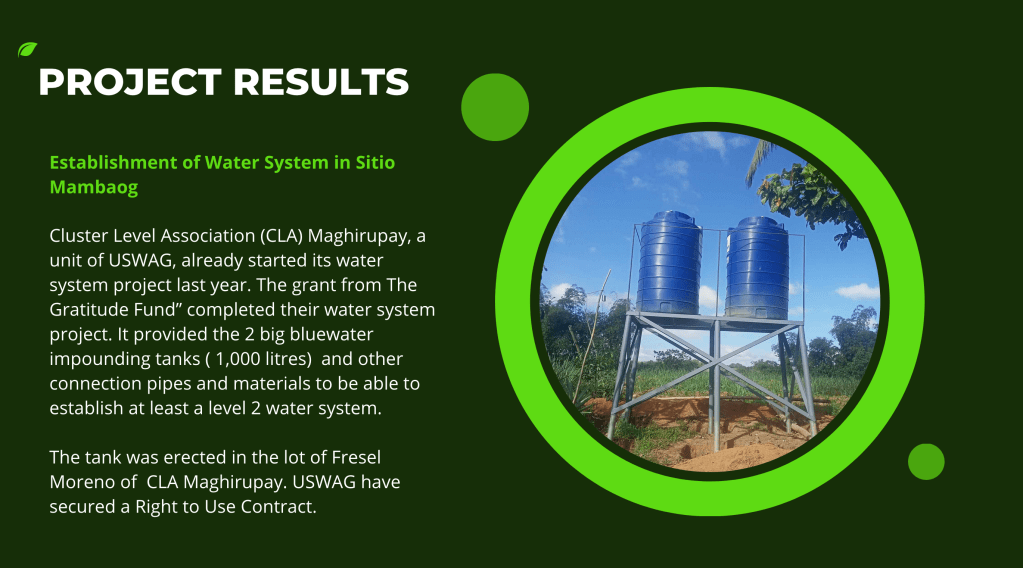 PROJECT RESULTS

Establishment of Water System in Sitio Mambaog

Cluster Level Association (CLA) Maghirupay, a unit of USWAG, already started its water system project last year. The grant from The Gratitude Fund” completed their water system project. It provided the 2 big bluewater impounding tanks ( 1,000 litres) and other connection pipes and materials to be able to establish at least a level 2 water system.

The tank was erected in the lot of Fresel Moreno of CLA Maghirupay. USWAG have secured a Right to Use Contract.